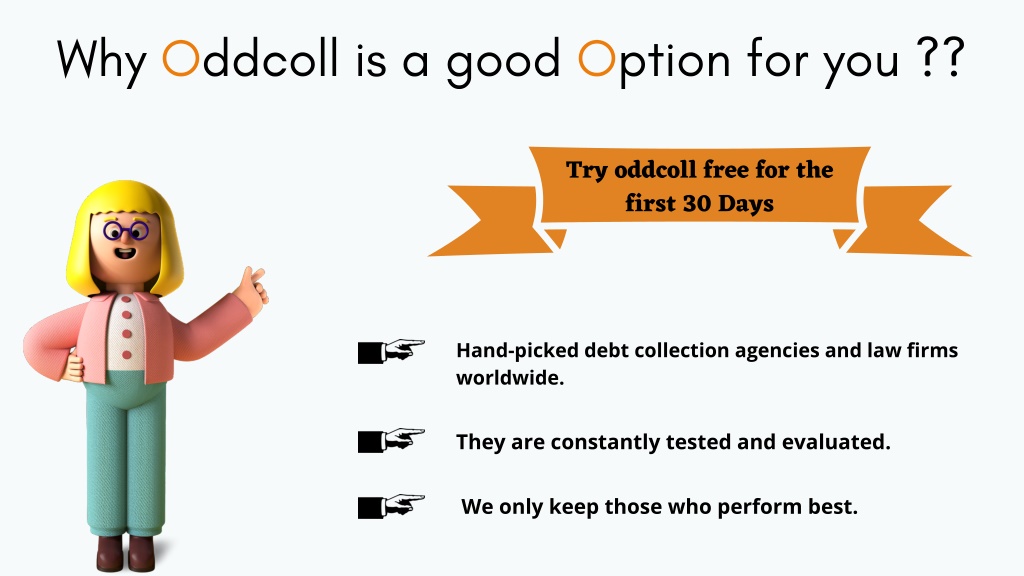 Why Oddcoll is a good Option for you ??

Try oddcoll free for the first 30 Days

Hand-picked debt collection agencies and law firms worldwide.

They are constantly tested and evaluated.

We only keep those who perform best.